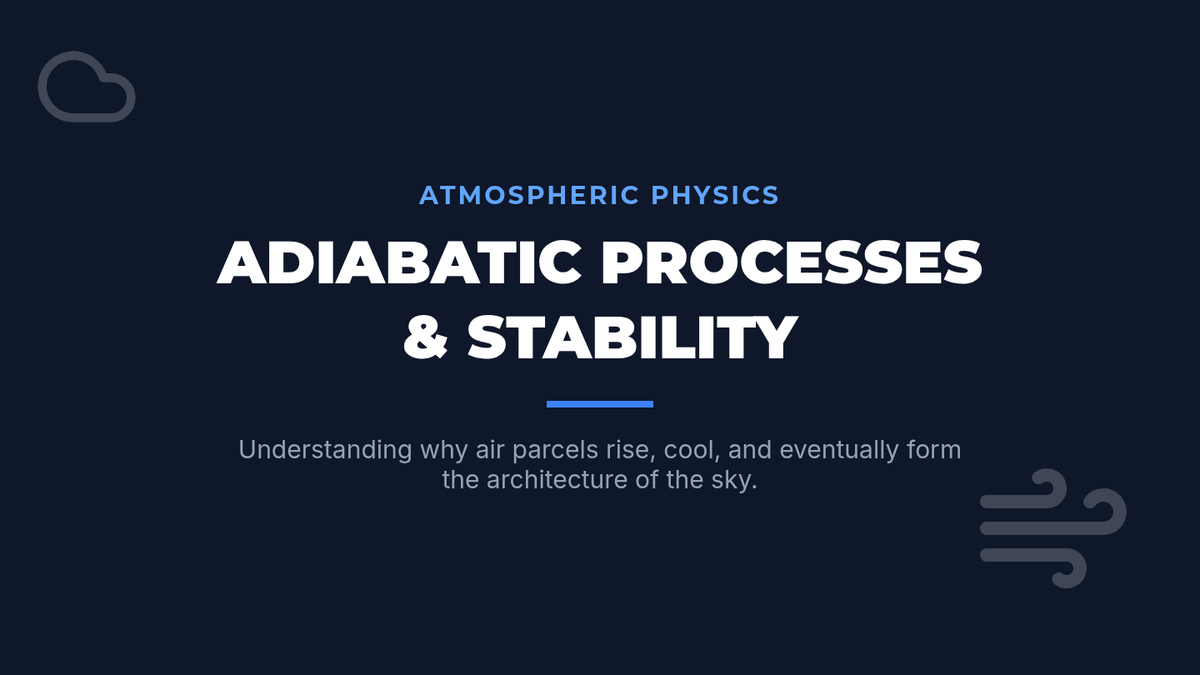 ATMOSPHERIC PHYSICS

ADIABATIC PROCESSES & STABILITY

Understanding why air parcels rise, cool, and eventually form the architecture of the sky.